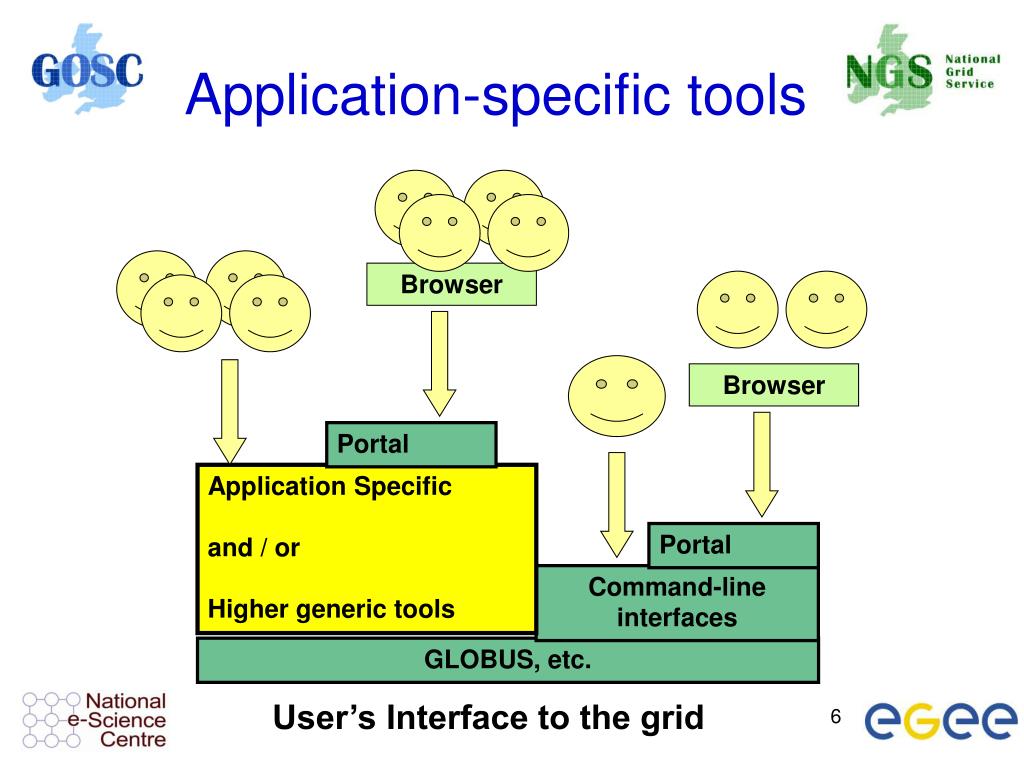 GOSC

Application-specific tools

NGS National Grid Service

Browser

Browser

Portal

Application Specific

and / or

Higher generic tools

Portal

Command-line interfaces

GLOBUS, etc.

National e-Science Centre

User's Interface to the grid

6

egee